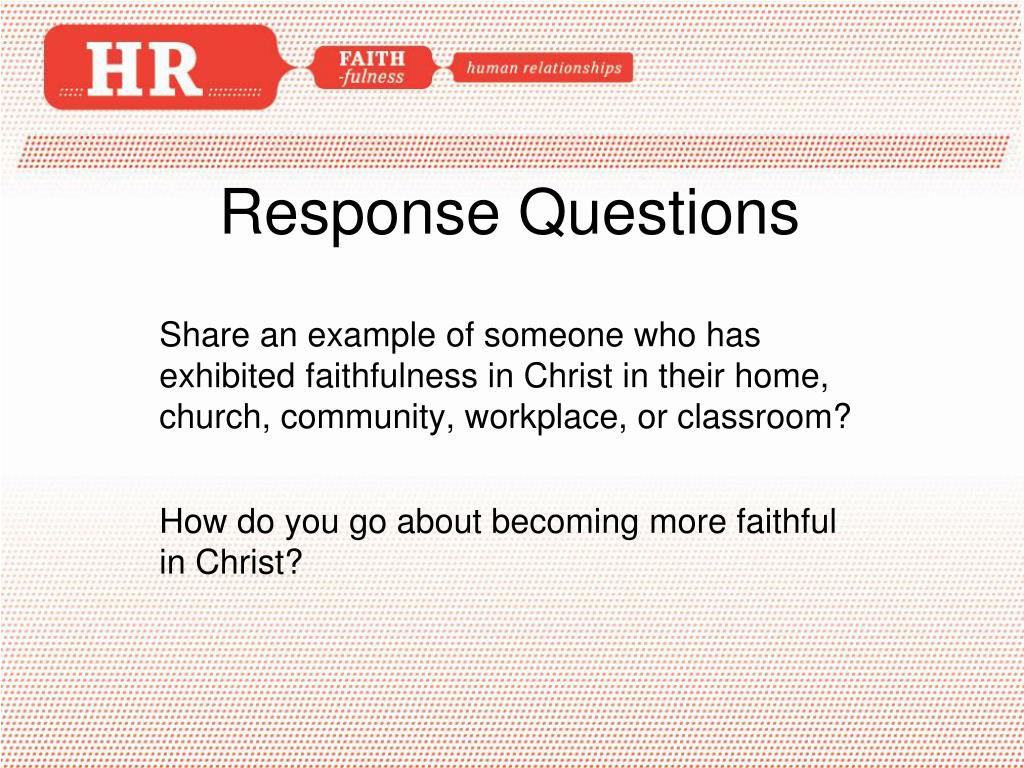 HR FAITH -fulness human relationships

Response Questions

Share an example of someone who has exhibited faithfulness in Christ in their home, church, community, workplace, or classroom?

How do you go about becoming more faithful in Christ?